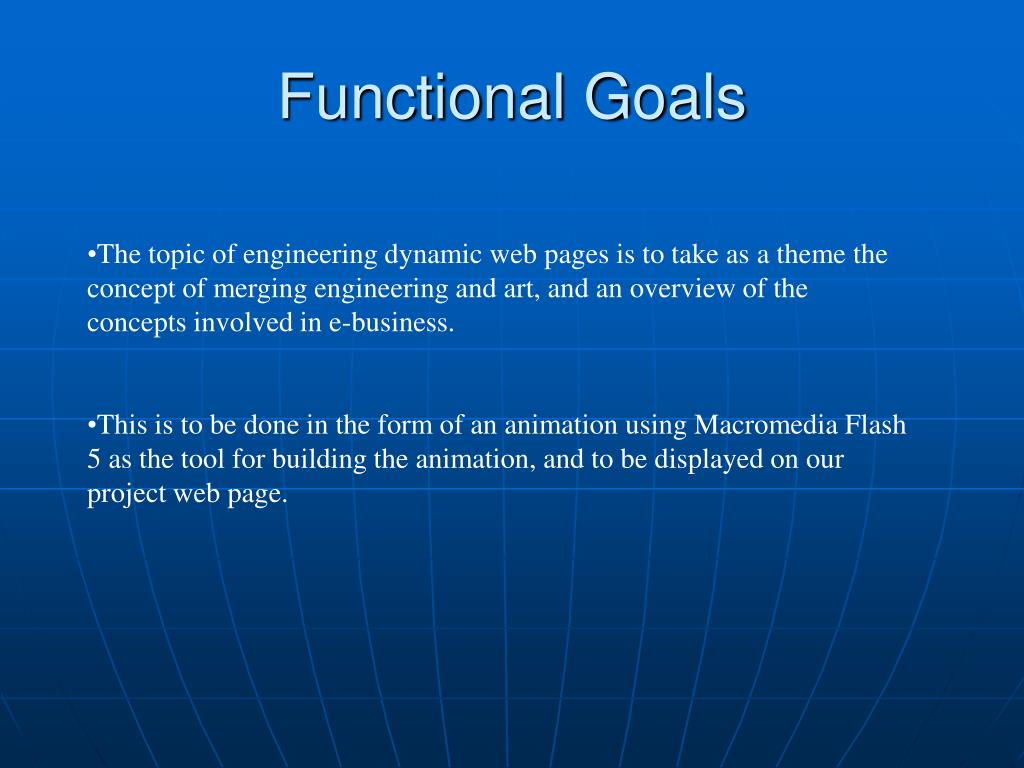 Functional Goals

•The topic of engineering dynamic web pages is to take as a theme the concept of merging engineering and art, and an overview of the concepts involved in e-business.

•This is to be done in the form of an animation using Macromedia Flash 5 as the tool for building the animation, and to be displayed on our project web page.